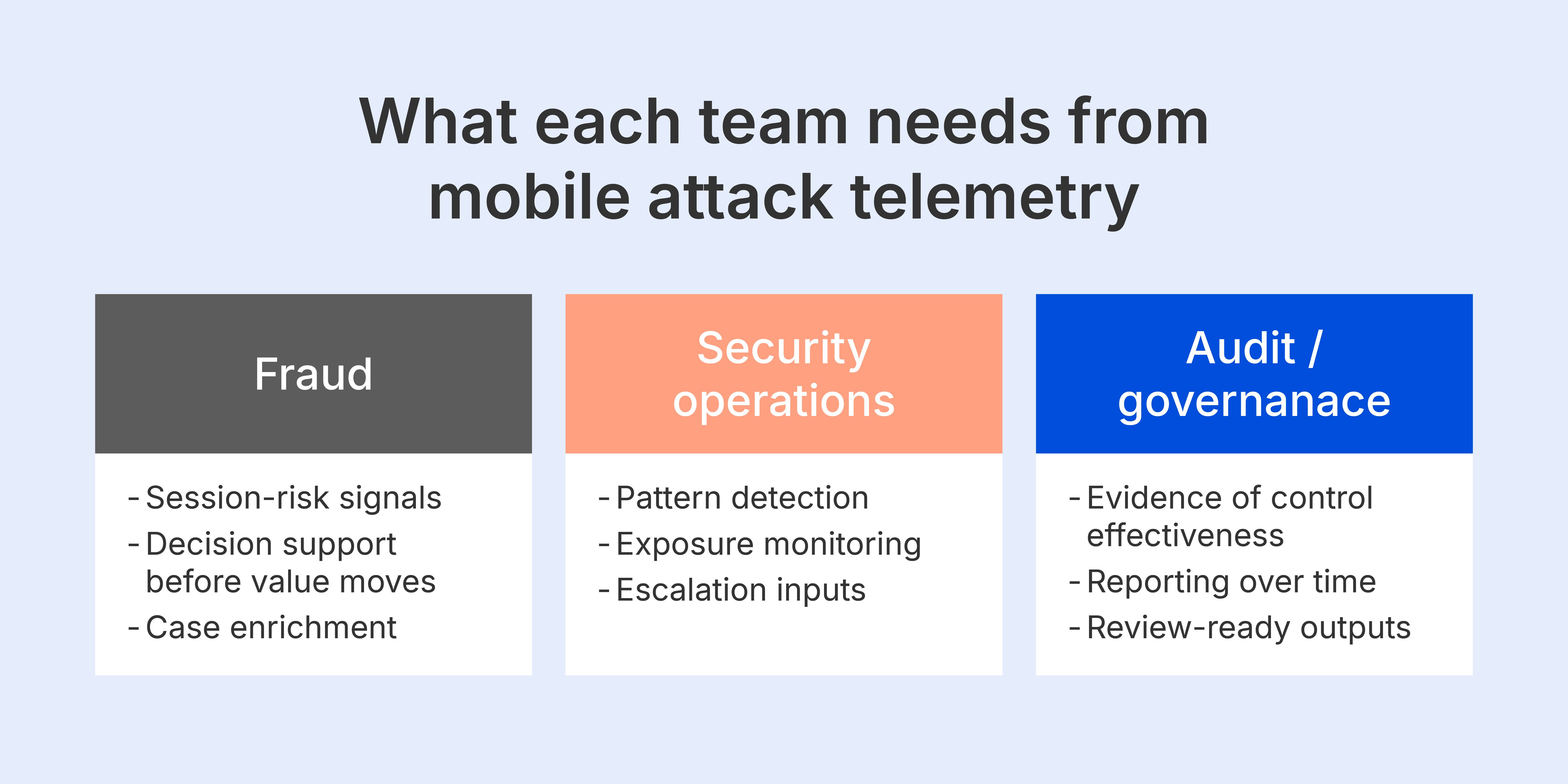 What each team needs from mobile attack telemetry

Fraud

- Session-risk signals
- Decision support before value moves
- Case enrichment

Security operations

- Pattern detection
- Exposure monitoring
- Escalation inputs

Audit / governanace

- Evidence of control effectiveness
- Reporting over time
- Review-ready outputs